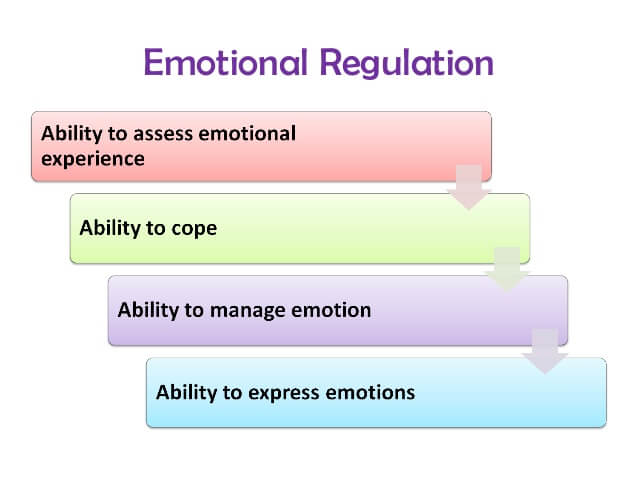 Emotional Regulation

Ability to assess emotional experience

Ability to cope

Ability to manage emotion

Ability to express emotions